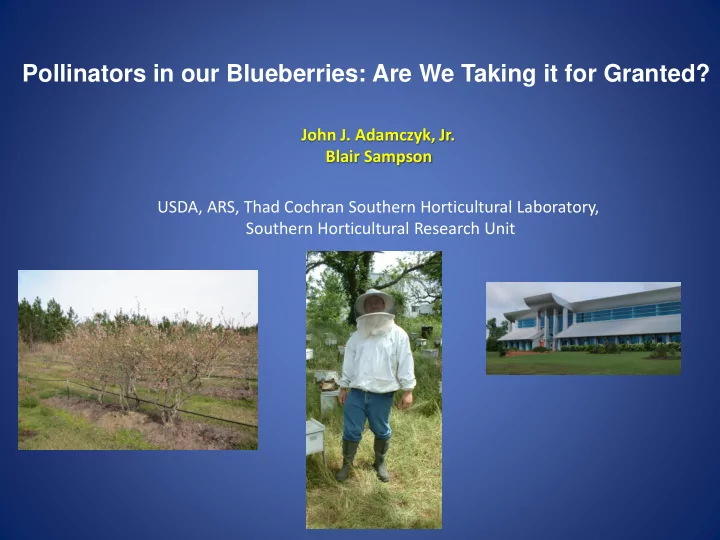 Pollinators in our Blueberries: Are We Taking it for Granted?

John J. Adamczyk, Jr.
Blair Sampson

USDA, ARS, Thad Cochran Southern Horticultural Laboratory,
Southern Horticultural Research Unit